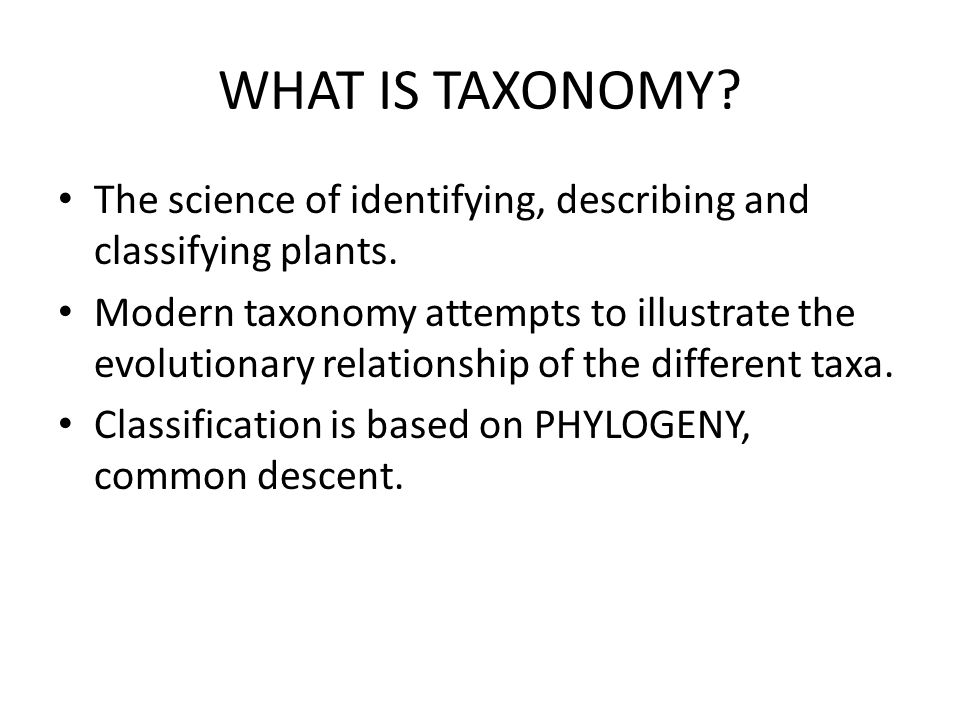 WHAT IS TAXONOMY?

• The science of identifying, describing and classifying plants.

• Modern taxonomy attempts to illustrate the evolutionary relationship of the different taxa.

• Classification is based on PHYLOGENY, common descent.